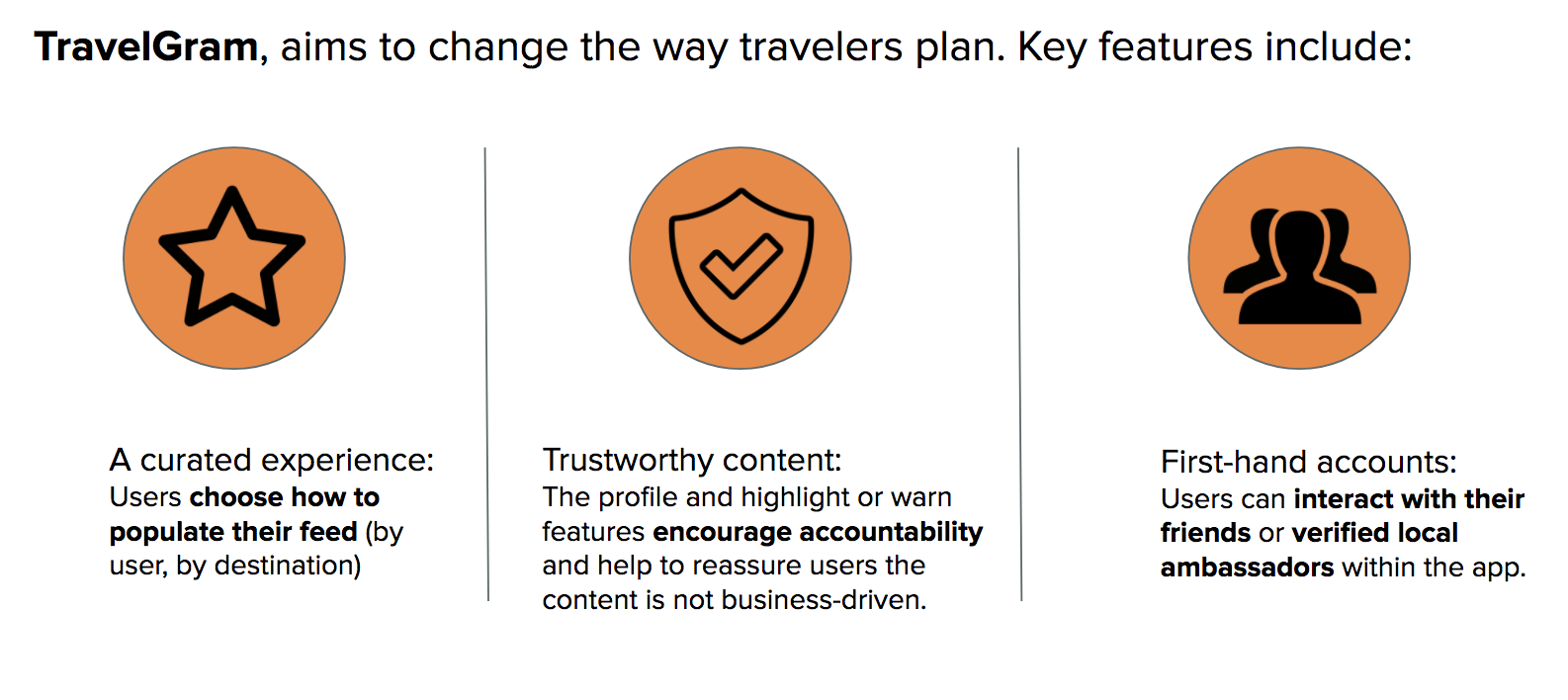 TravelGram, aims to change the way travelers plan. Key features include:

A curated experience:
Users choose how to populate their feed (by user, by destination)

Trustworthy content:
The profile and highlight or warn features encourage accountability and help to reassure users the content is not business-driven.

First-hand accounts:
Users can interact with their friends or verified local ambassadors within the app.